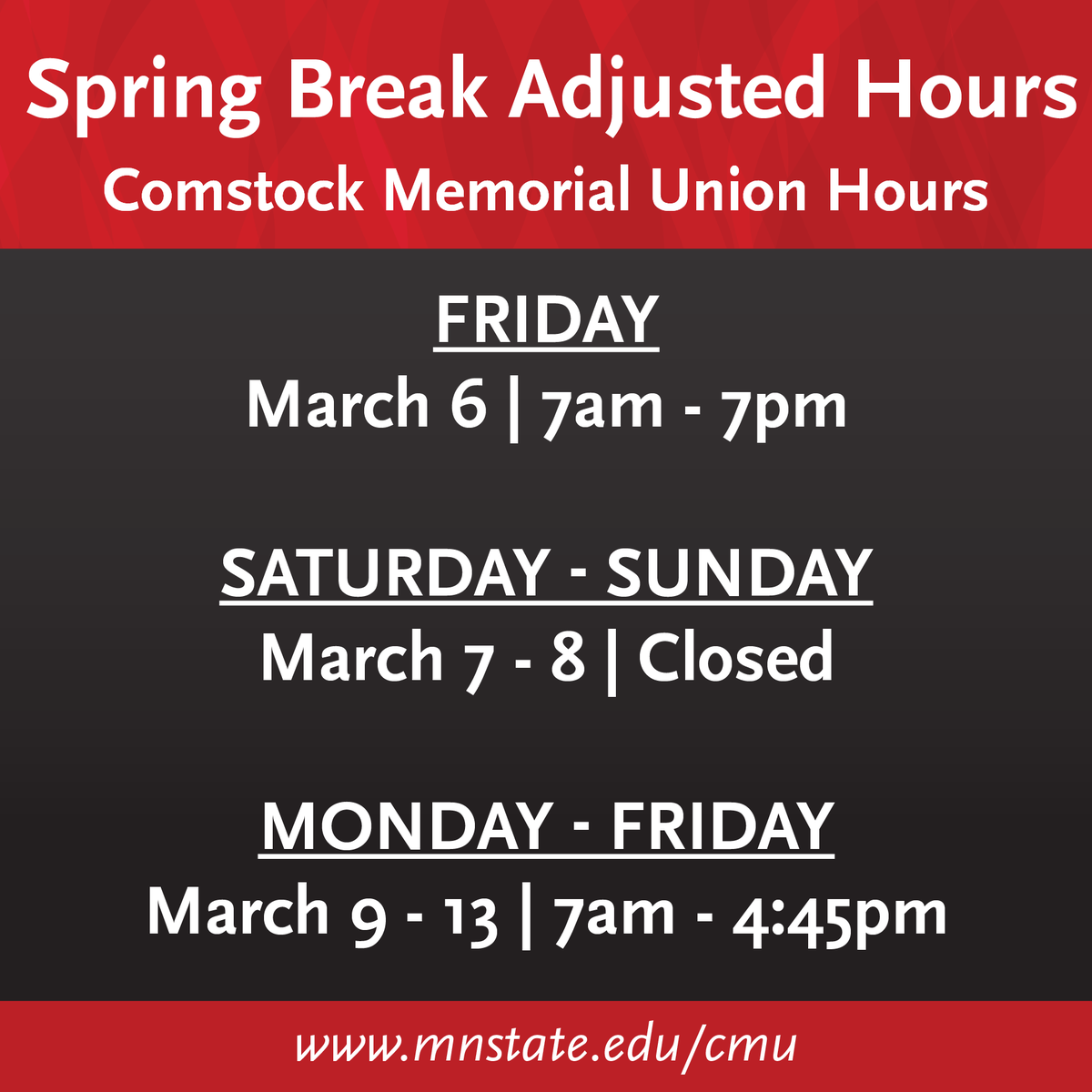 Spring Break Adjusted Hours
Comstock Memorial Union Hours

FRIDAY
March 6 | 7am - 7pm

SATURDAY - SUNDAY
March 7 - 8 | Closed

MONDAY - FRIDAY
March 9 - 13 | 7am - 4:45pm

www.mnstate.edu/cmu